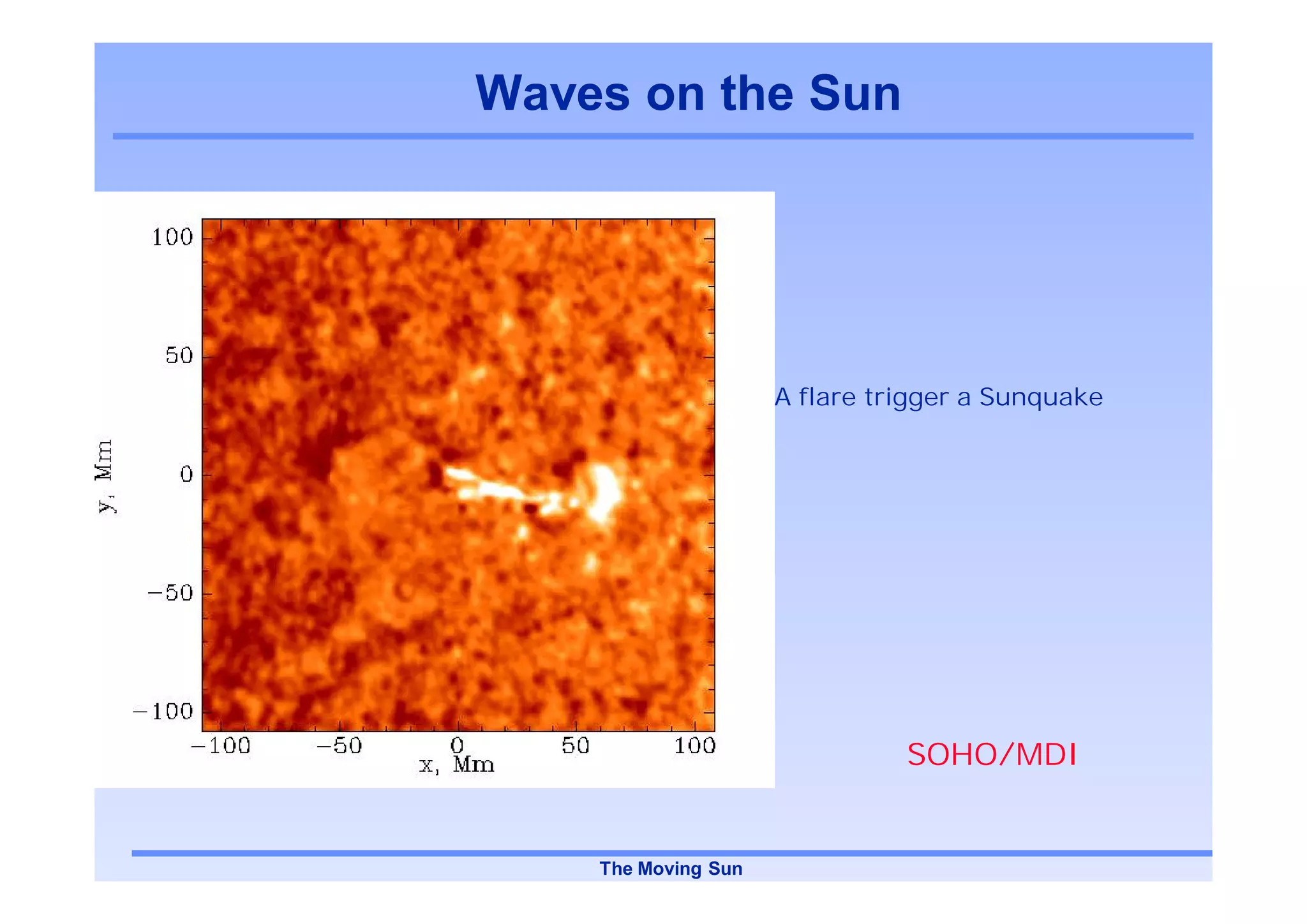 Waves on the Sun

100
50
0
−50
−100
y, Mm
−100
−50
0
50
100
x, Mm

A flare trigger a Sunquake

SOHO/MDI

The Moving Sun